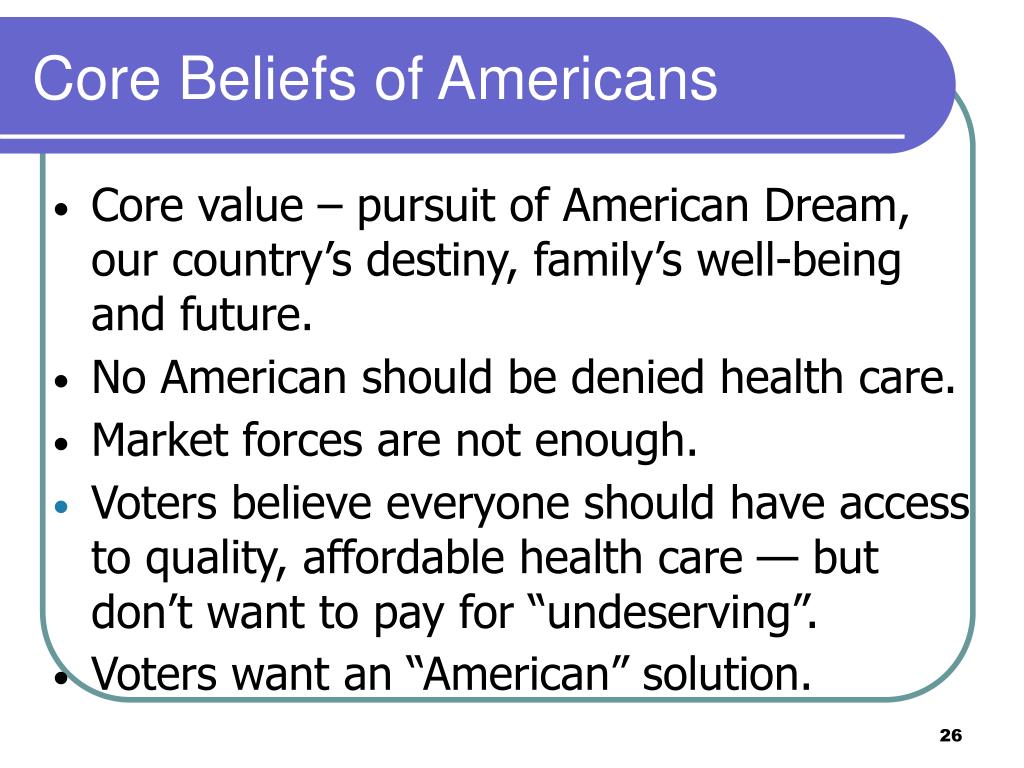 Core Beliefs of Americans

• Core value – pursuit of American Dream, our country’s destiny, family’s well-being and future.
• No American should be denied health care.
• Market forces are not enough.
• Voters believe everyone should have access to quality, affordable health care — but don’t want to pay for “undeserving”.
• Voters want an “American” solution.

26